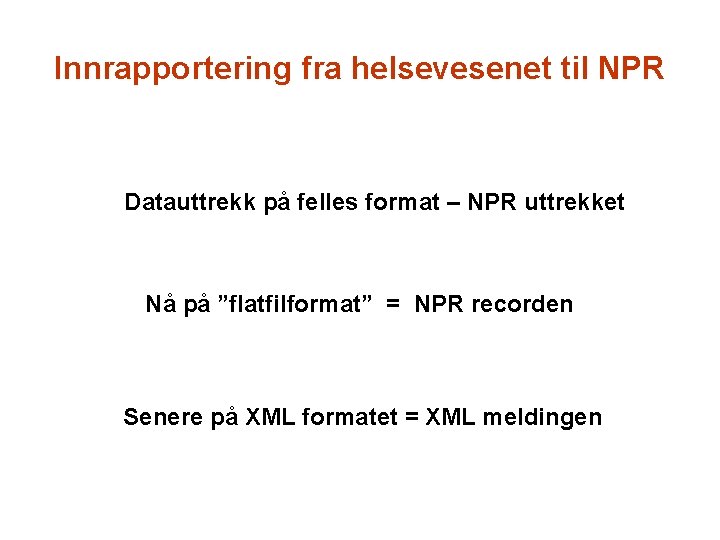 Innrapportering fra helsevesenet til NPR

Datauttrekk på felles format – NPR uttrekket

Nå på ”flatfilformat” = NPR recorden

Senere på XML formatet = XML meldingen